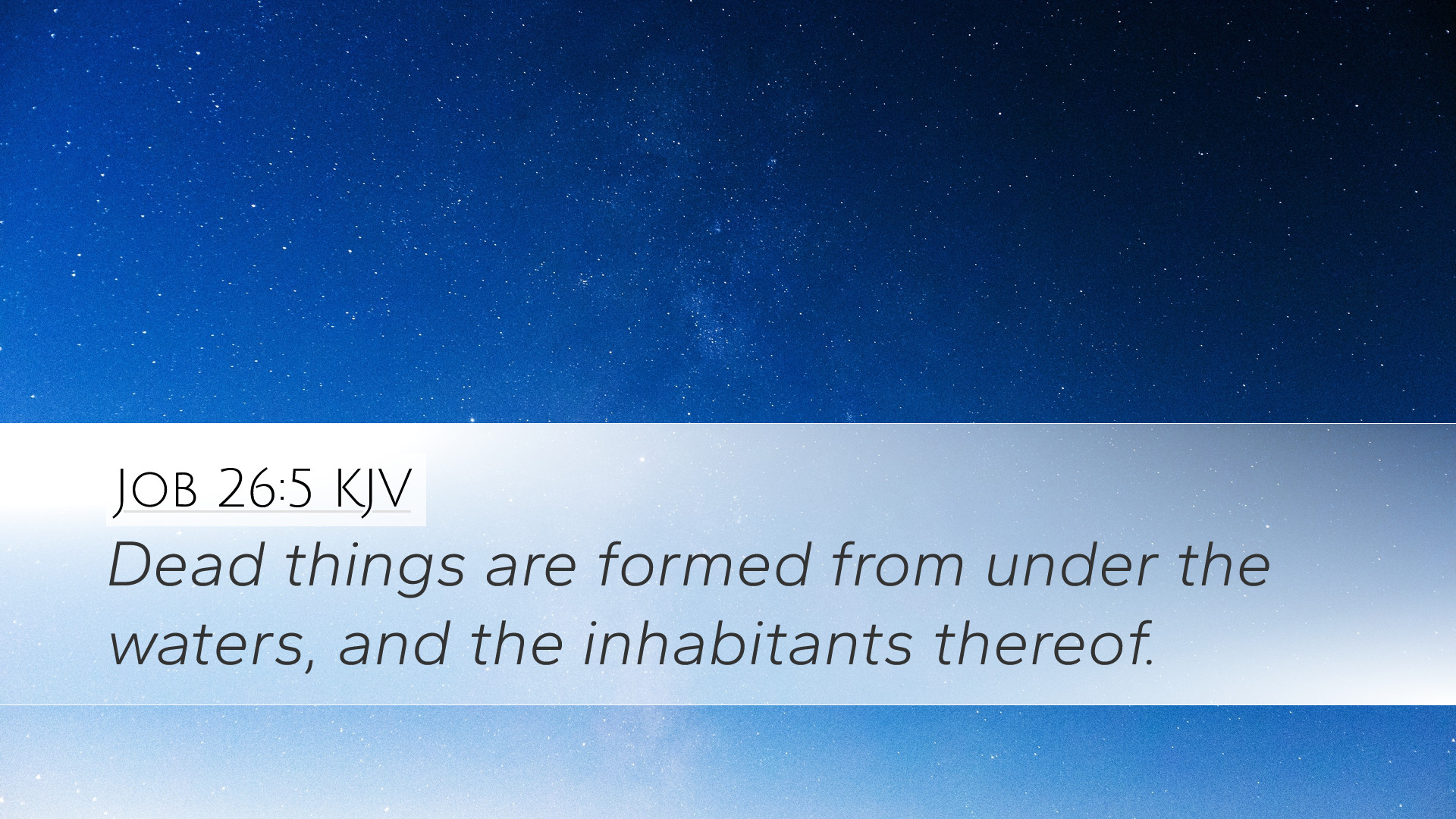 JOB 26:5 KJV

Dead things are formed from under the waters, and the inhabitants thereof.